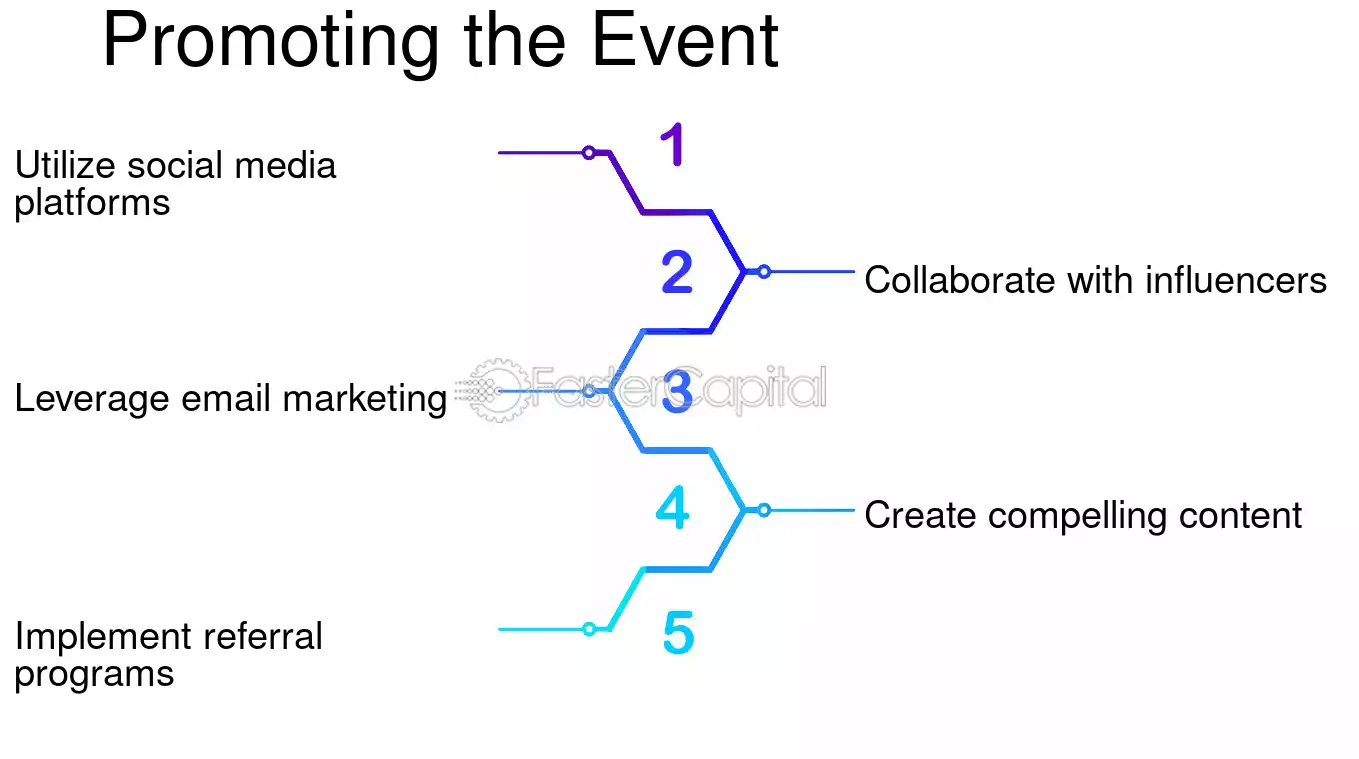 Promoting the Event

1
Utilize social media platforms

2
Collaborate with influencers

3
Leverage email marketing

FasterCapital

4
Create compelling content

5
Implement referral programs